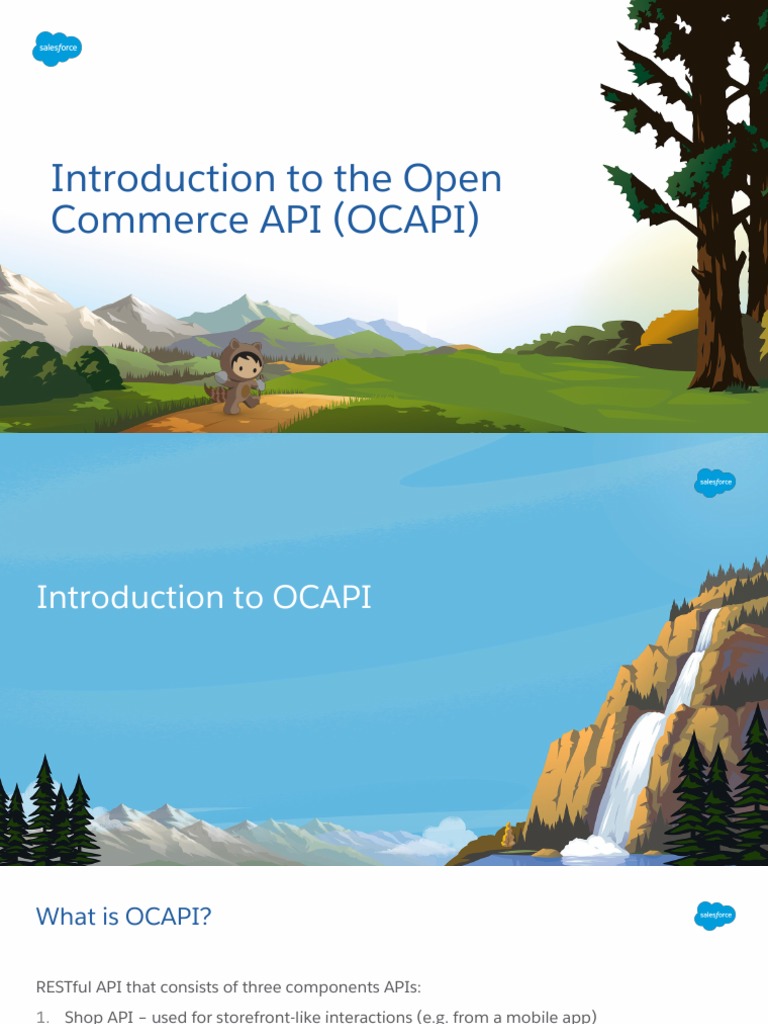 salesforce

Introduction to the Open Commerce API (OCAPI)

salesforce

Introduction to OCAPI

What is OCAPI?

salesforce

RESTful API that consists of three components APIs:

1. Shop API – used for storefront-like interactions (e.g. from a mobile app)